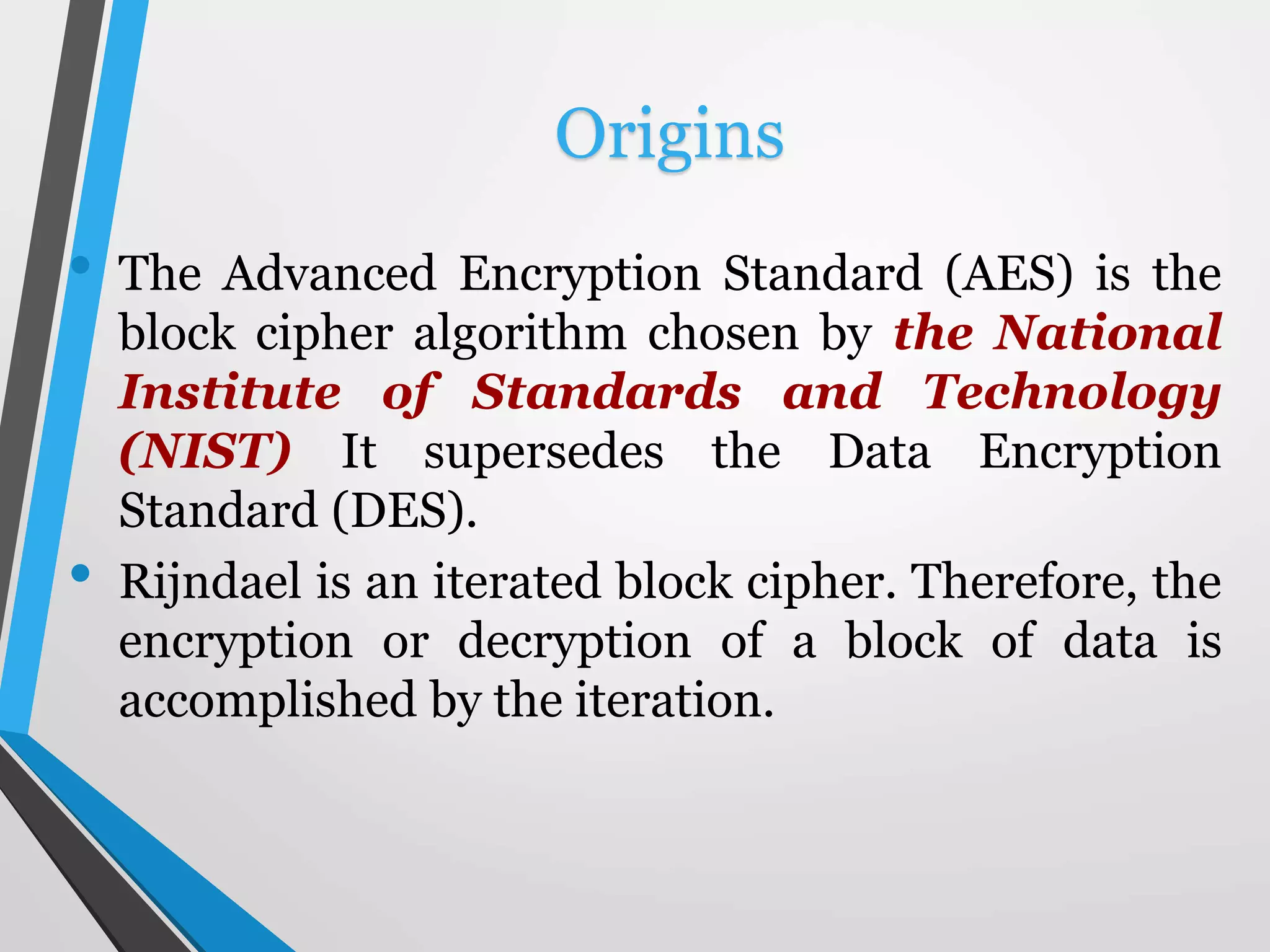 Origins

• The Advanced Encryption Standard (AES) is the block cipher algorithm chosen by the National Institute of Standards and Technology (NIST) It supersedes the Data Encryption Standard (DES).

• Rijndael is an iterated block cipher. Therefore, the encryption or decryption of a block of data is accomplished by the iteration.